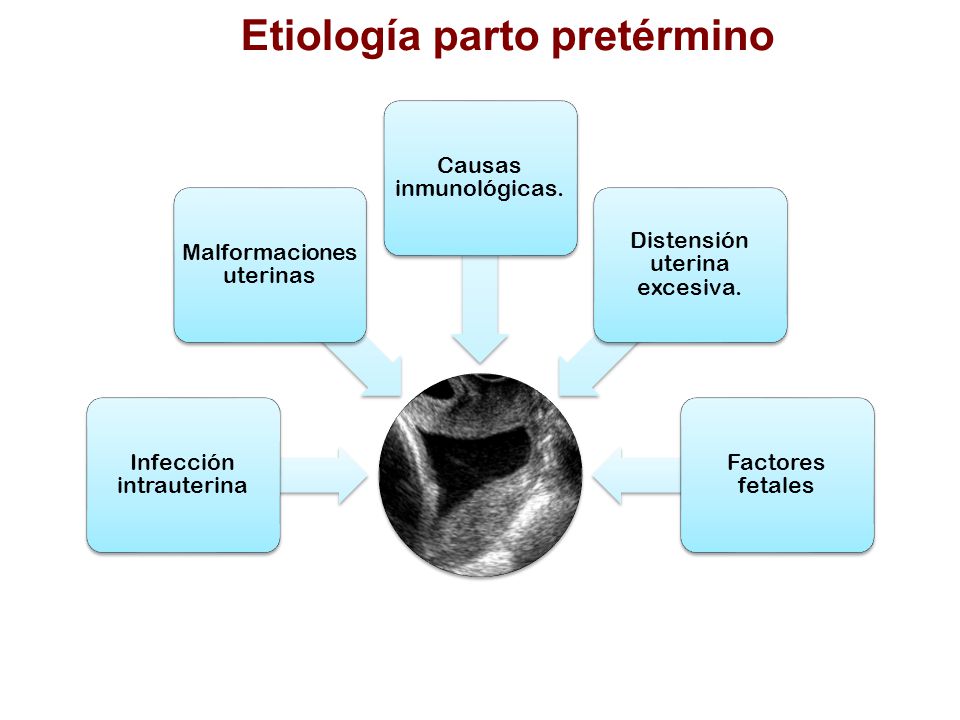 Etiología parto pretérmino

Infección intrauterina

Malformaciones uterinas

Causas inmunológicas.

Distensión uterina excesiva.

Factores fetales